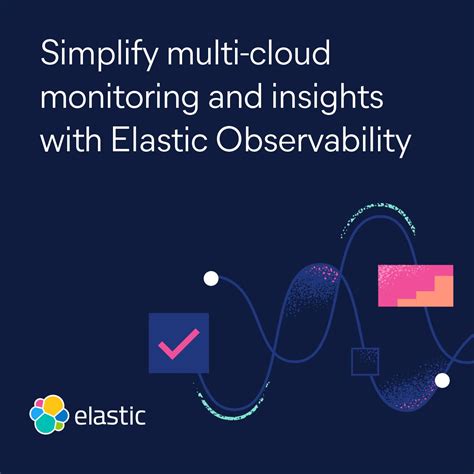 Simplify multi-cloud monitoring and insights with Elastic Observability

elastic